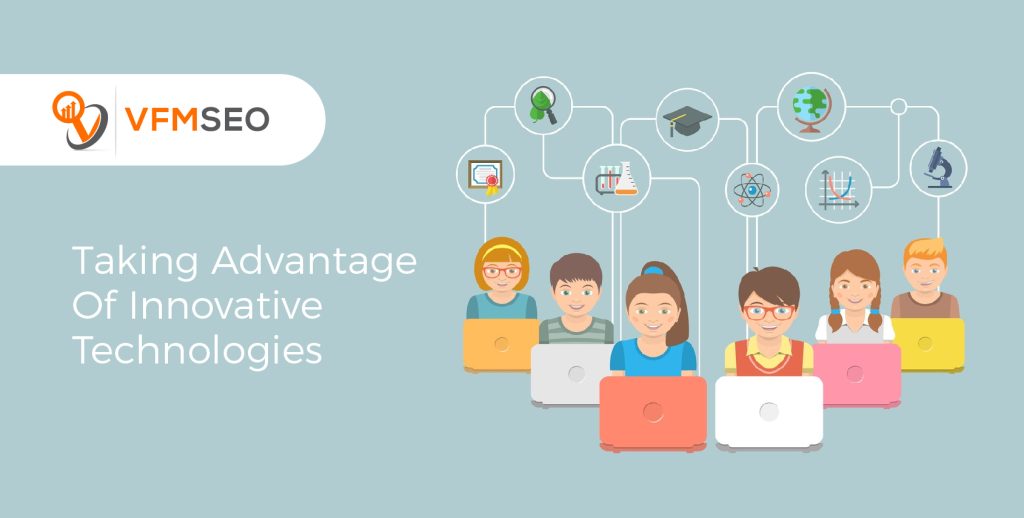 VFMSEO

Taking Advantage Of Innovative Technologies